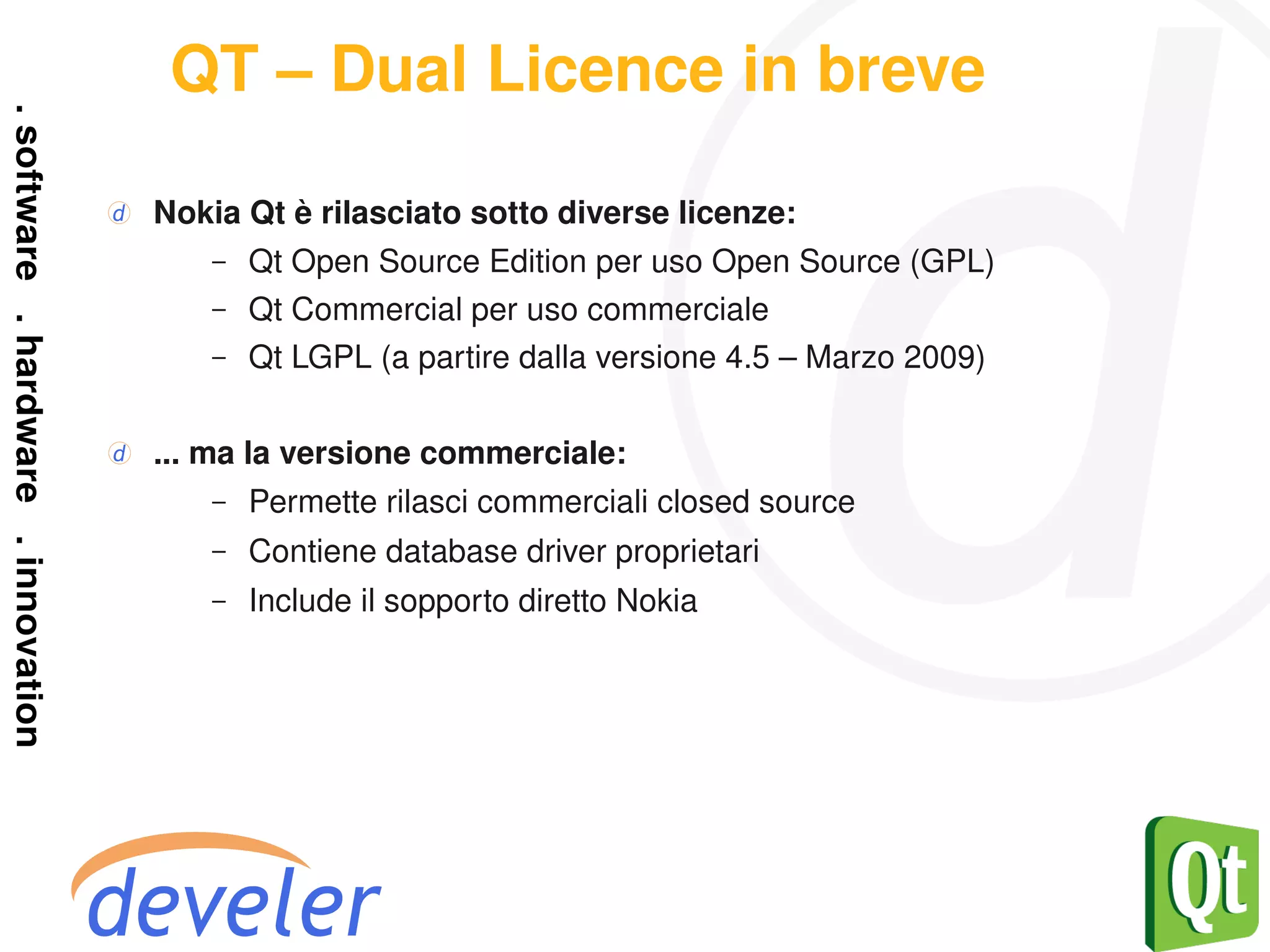 . software . hardware . innovation

QT – Dual Licence in breve

Nokia Qt è rilasciato sotto diverse licenze:

– Qt Open Source Edition per uso Open Source (GPL)
– Qt Commercial per uso commerciale
– Qt LGPL (a partire dalla versione 4.5 – Marzo 2009)

... ma la versione commerciale:

– Permette rilasci commerciali closed source
– Contiene database driver proprietari
– Include il sopporto diretto Nokia

develer

Qt